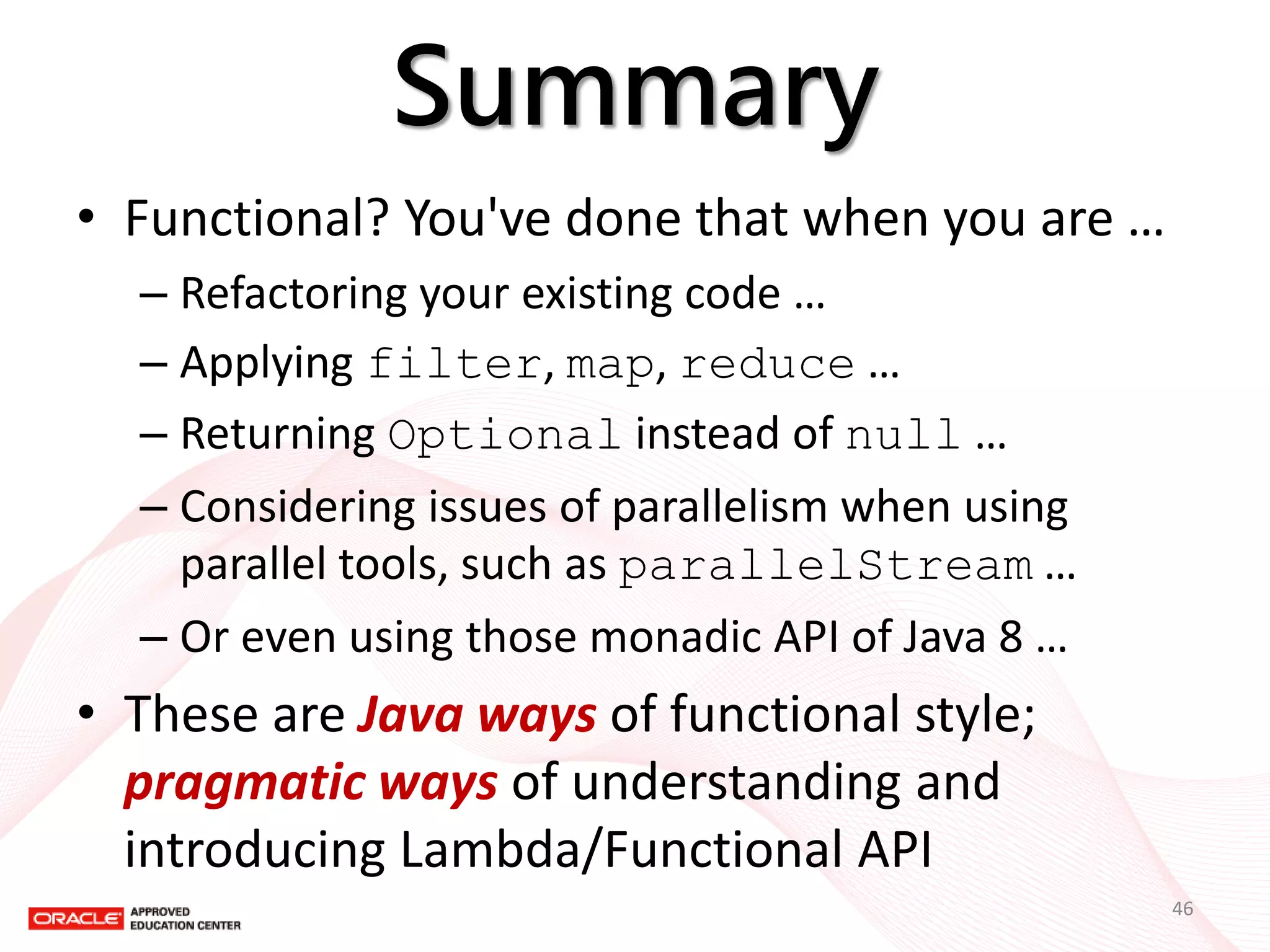 Summary

• Functional? You've done that when you are …

– Refactoring your existing code …

– Applying filter, map, reduce …

– Returning Optional instead of null …

– Considering issues of parallelism when using parallel tools, such as parallelStream …

– Or even using those monadic API of Java 8 …

• These are Java ways of functional style; pragmatic ways of understanding and introducing Lambda/Functional API

ORACLE APPROVED EDUCATION CENTER

46